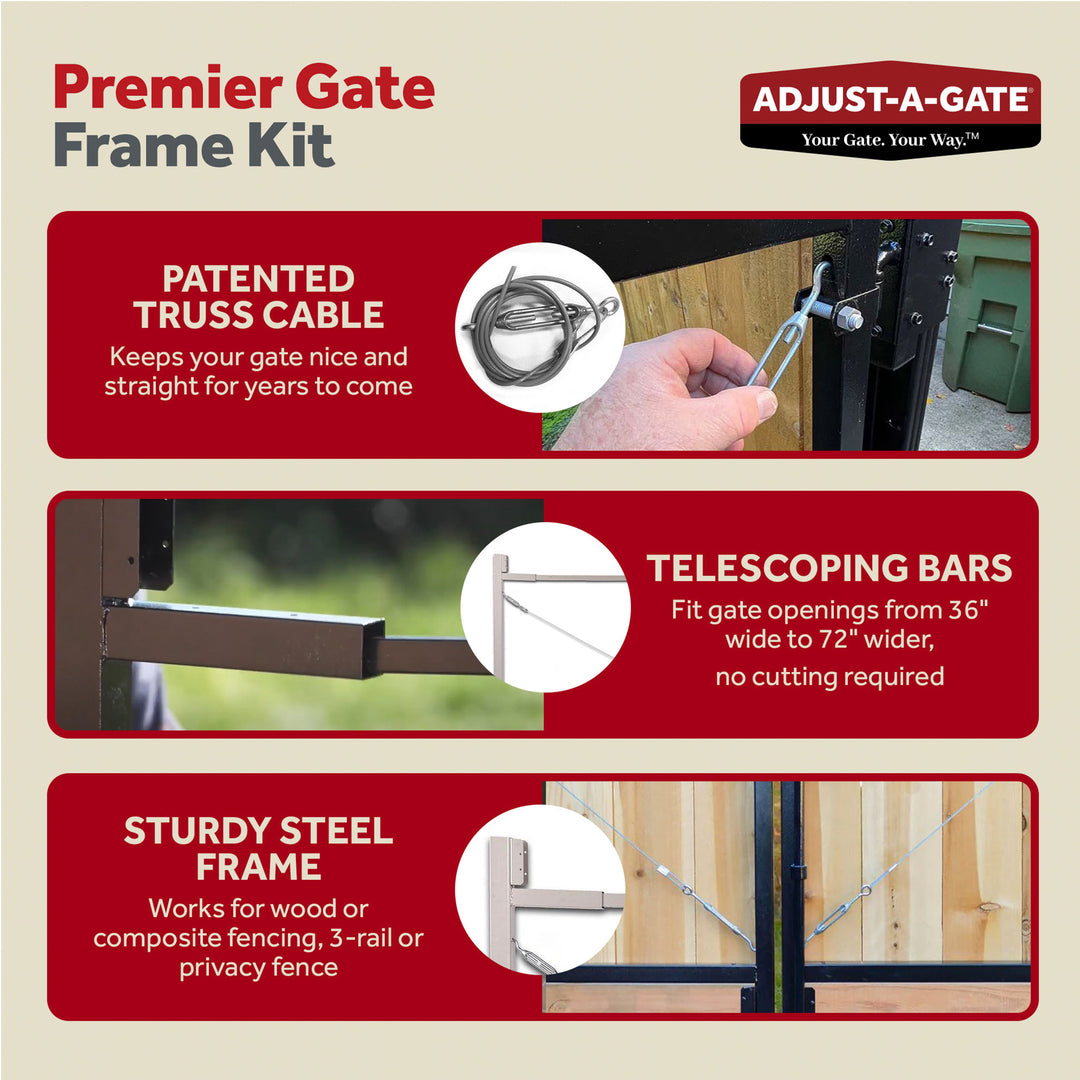 Premier Gate
Frame Kit

ADJUST-A-GATE®
Your Gate. Your Way.™

PATENTED TRUSS CABLE
Keeps your gate nice and straight for years to come

TELESCOPING BARS
Fit gate openings from 36" wide to 72" wider,

no cutting required

STURDY STEEL FRAME
Works for wood or composite fencing, 3-rail or privacy fence